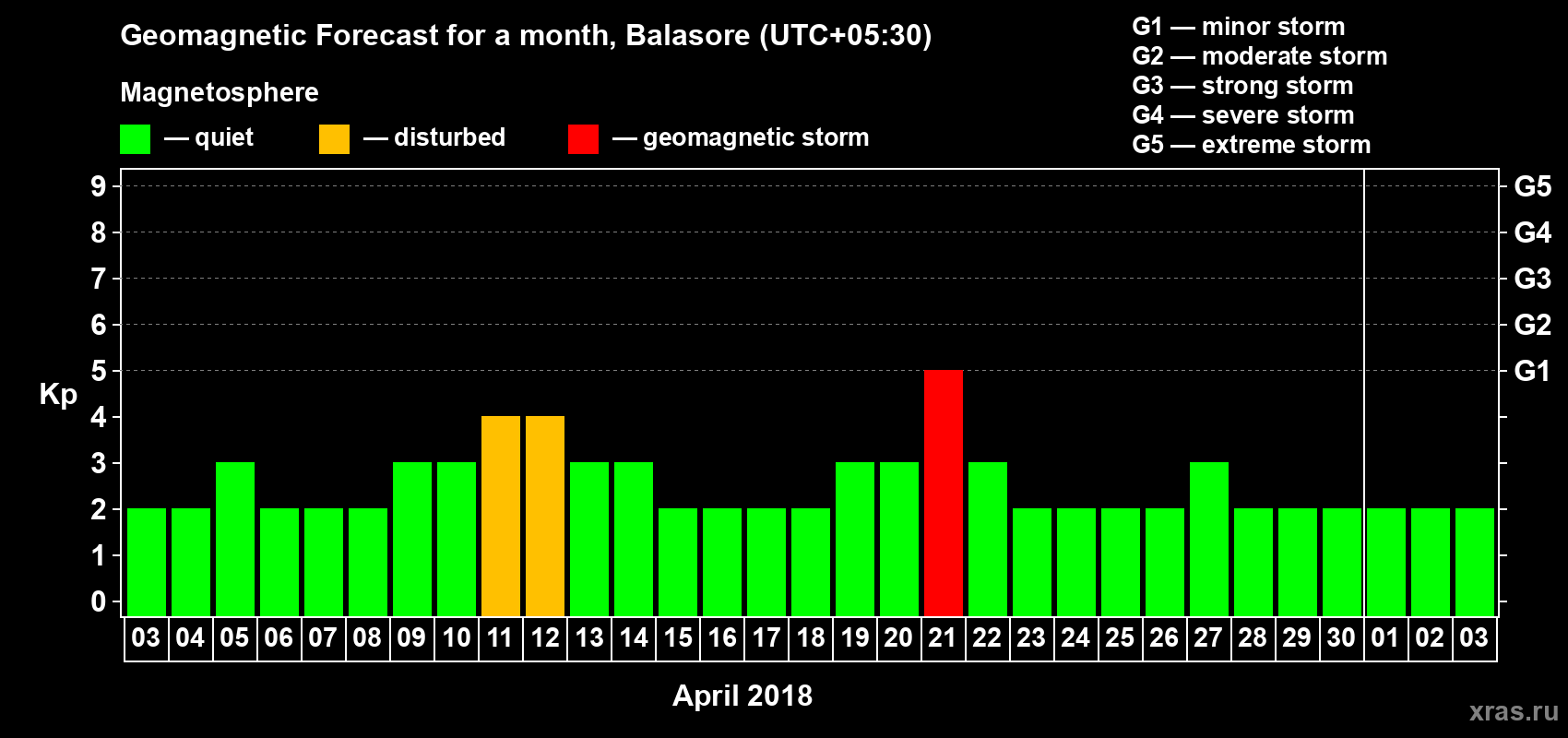 Geomagnetic Forecast for a month, Balasore (UTC+05:30)

Magnetosphere

— quiet — disturbed — geomagnetic storm

G1 — minor storm
G2 — moderate storm
G3 — strong storm
G4 — severe storm
G5 — extreme storm

Kp

9
8
7
6
5
4
3
2
1
0

G5
G4
G3
G2
G1

03 04 05 06 07 08 09 10 11 12 13 14 15 16 17 18 19 20 21 22 23 24 25 26 27 28 29 30 01 02 03

April 2018

xras.ru